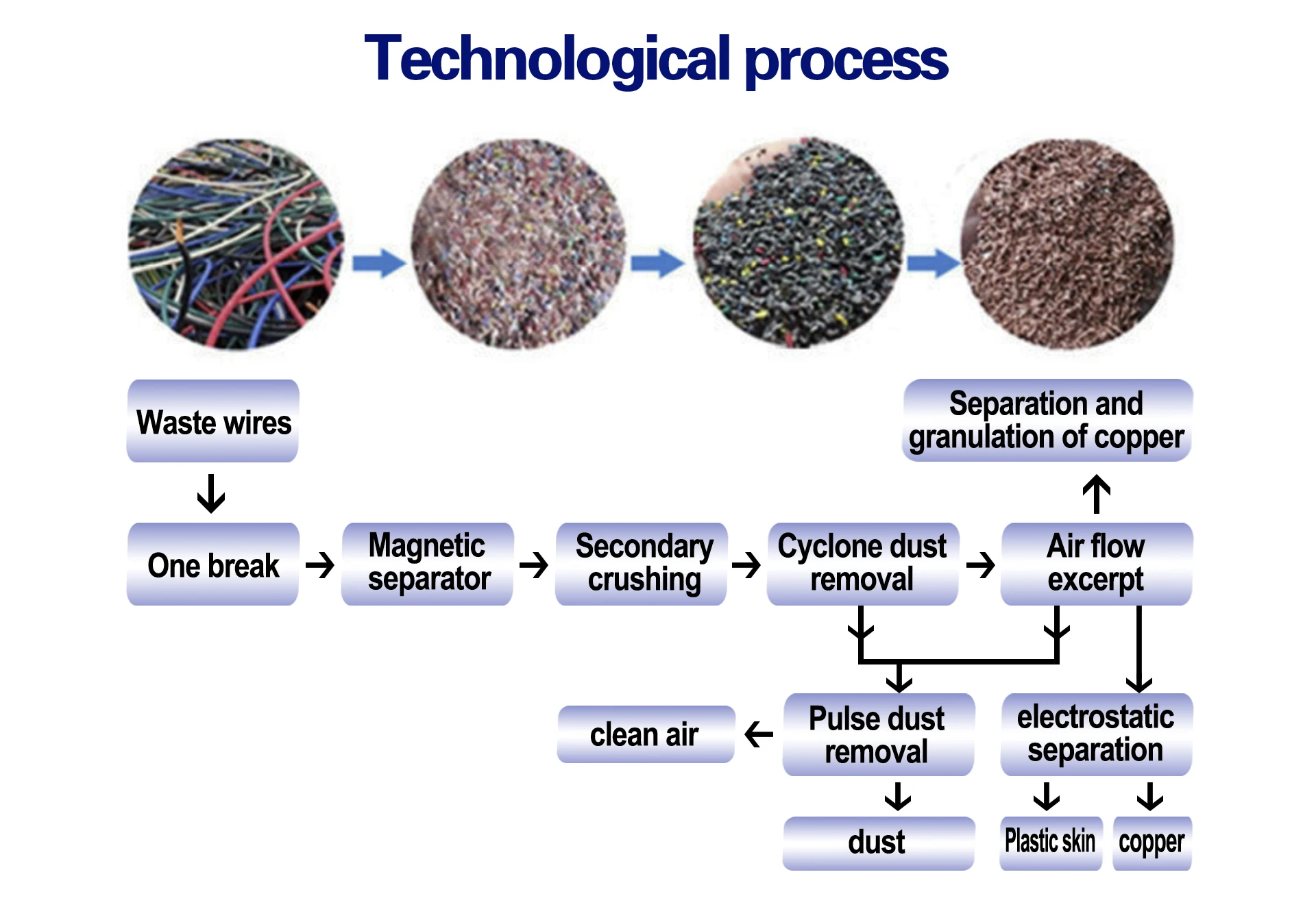 Technological process

Waste wires

Separation and granulation of copper

One break

Magnetic separator

Secondary crushing

Cyclone dust removal

Air flow excerpt

clean air

Pulse dust removal

electrostatic separation

dust

Plastic skin

copper